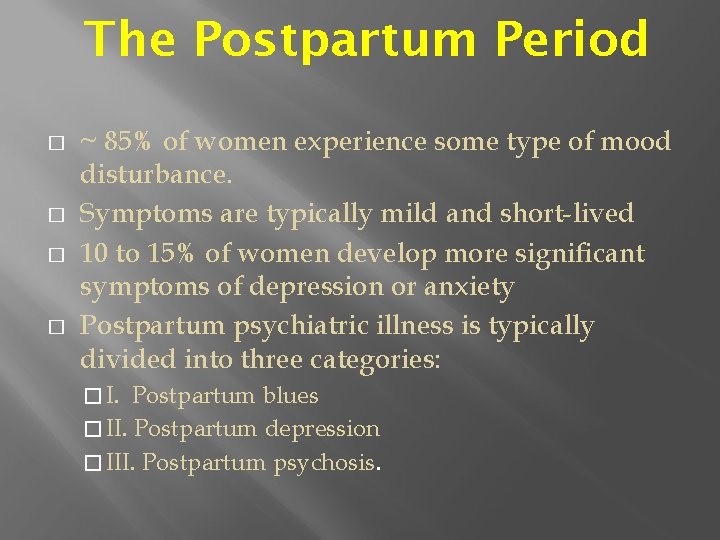 The Postpartum Period

□ ~ 85% of women experience some type of mood disturbance.

□ Symptoms are typically mild and short-lived

□ 10 to 15% of women develop more significant symptoms of depression or anxiety

□ Postpartum psychiatric illness is typically divided into three categories:

□ I. Postpartum blues

□ II. Postpartum depression

□ III. Postpartum psychosis.